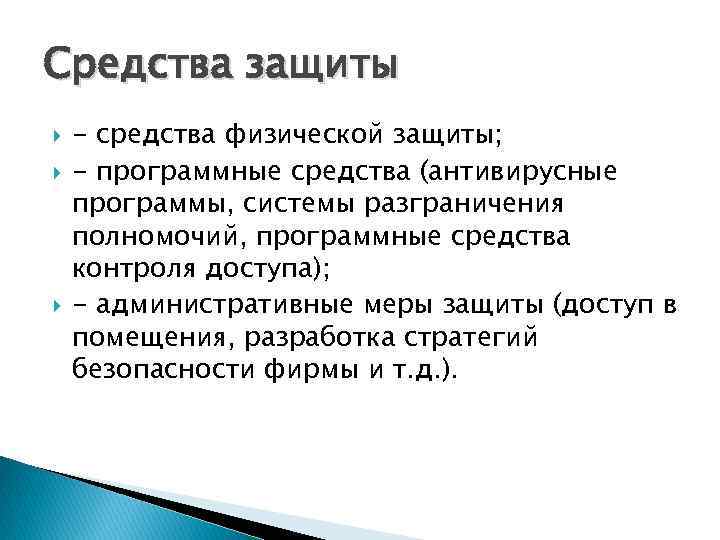 Средства защиты

- средства физической защиты;

- программные средства (антивирусные программы, системы разграничения полномочий, программные средства контроля доступа);

- административные меры защиты (доступ в помещения, разработка стратегий безопасности фирмы и т.д.).